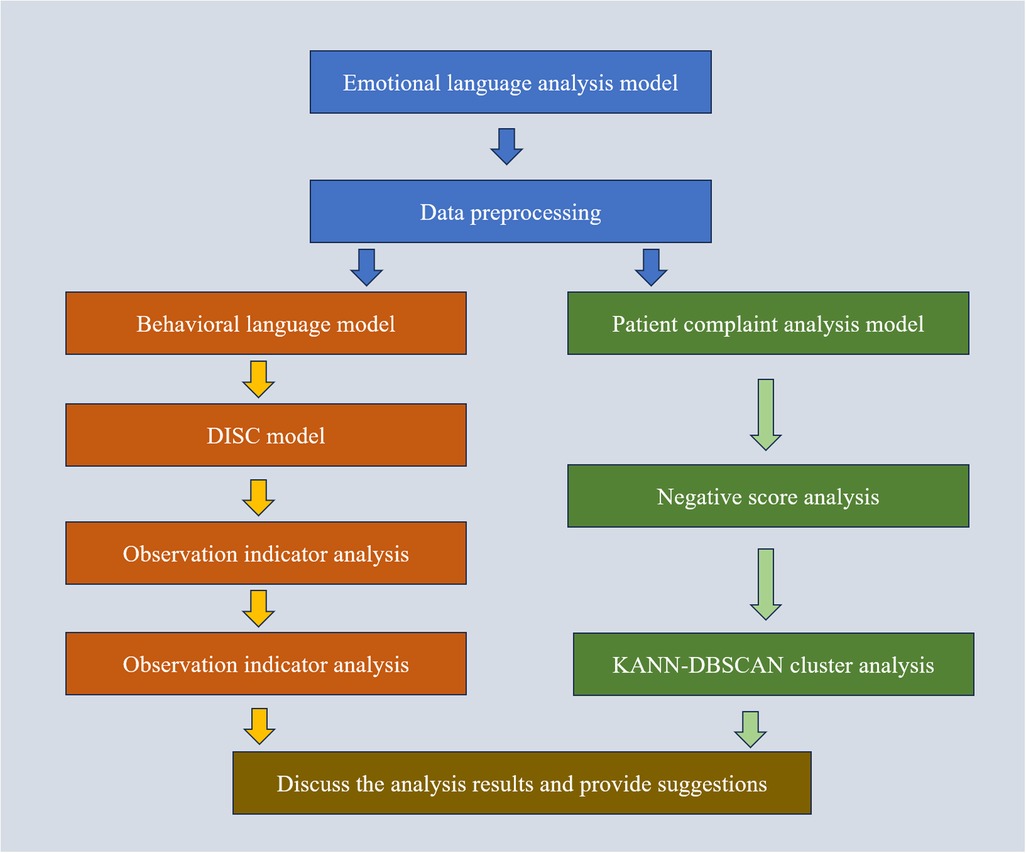 Emotional language analysis model

Data preprocessing

Behavioral language model

DISC model

Observation indicator analysis

Observation indicator analysis

Patient complaint analysis model

Negative score analysis

KANN-DBSCAN cluster analysis

Discuss the analysis results and provide suggestions